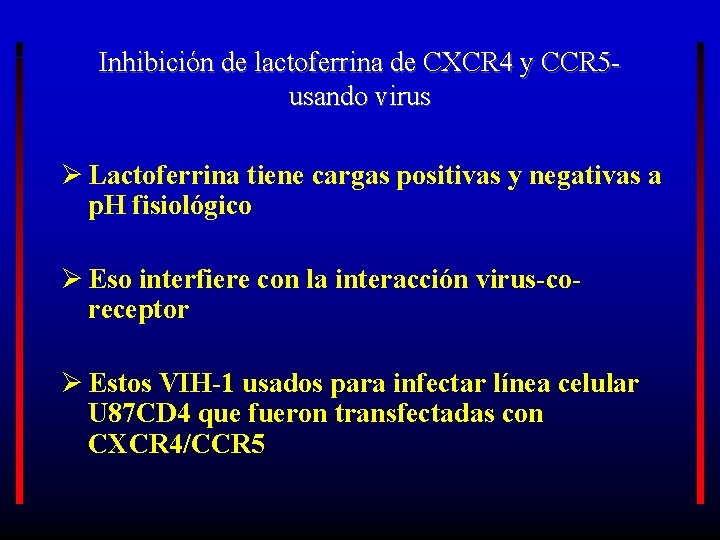 Inhibición de lactoferrina de CXCR4 y CCR5-usando virus

➢ Lactoferrina tiene cargas positivas y negativas a pH fisiológico

➢ Eso interfiere con la interacción virus-co-receptor

➢ Estos VIH-1 usados para infectar línea celular U87CD4 que fueron transfectadas con CXCR4/CCR5